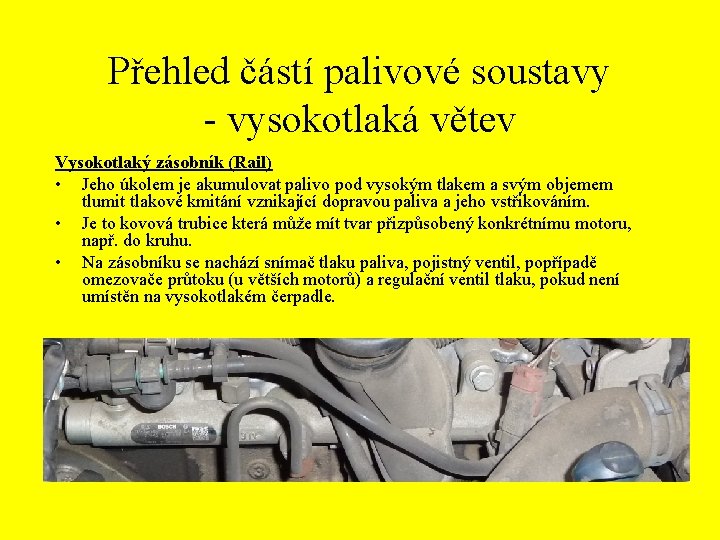 Přehled částí palivové soustavy - vysokotlaká větev

Vysokotlaký zásobník (Rail)

• Jeho úkolem je akumulovat palivo pod vysokým tlakem a svým objemem tlumit tlakové kmitání vznikající dopravou paliva a jeho vstřikováním.
• Je to kovová trubice která může mít tvar přizpůsobený konkrétnímu motoru, např. do kruhu.
• Na zásobníku se nachází snímač tlaku paliva, pojistný ventil, popřípadě omezovače průtoku (u větších motorů) a regulační ventil tlaku, pokud není umístěn na vysokotlakém čerpadle.

BOSCH